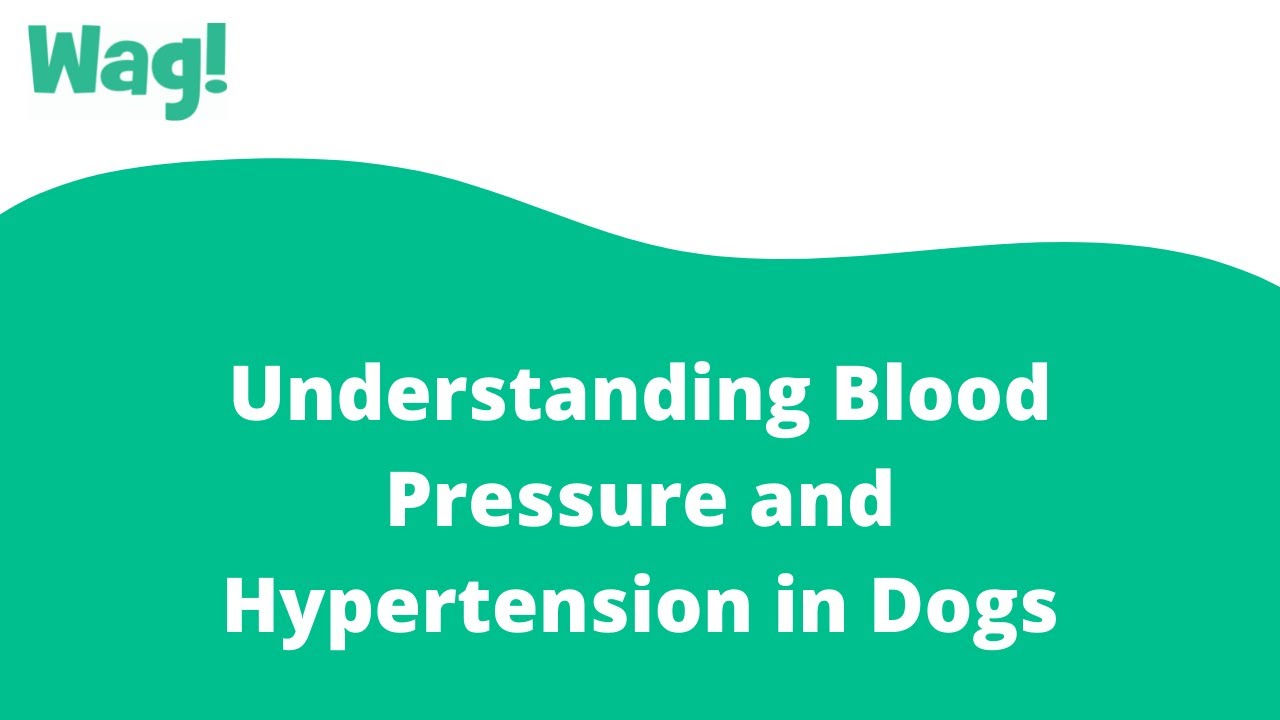 Wag!

Understanding Blood Pressure and Hypertension in Dogs